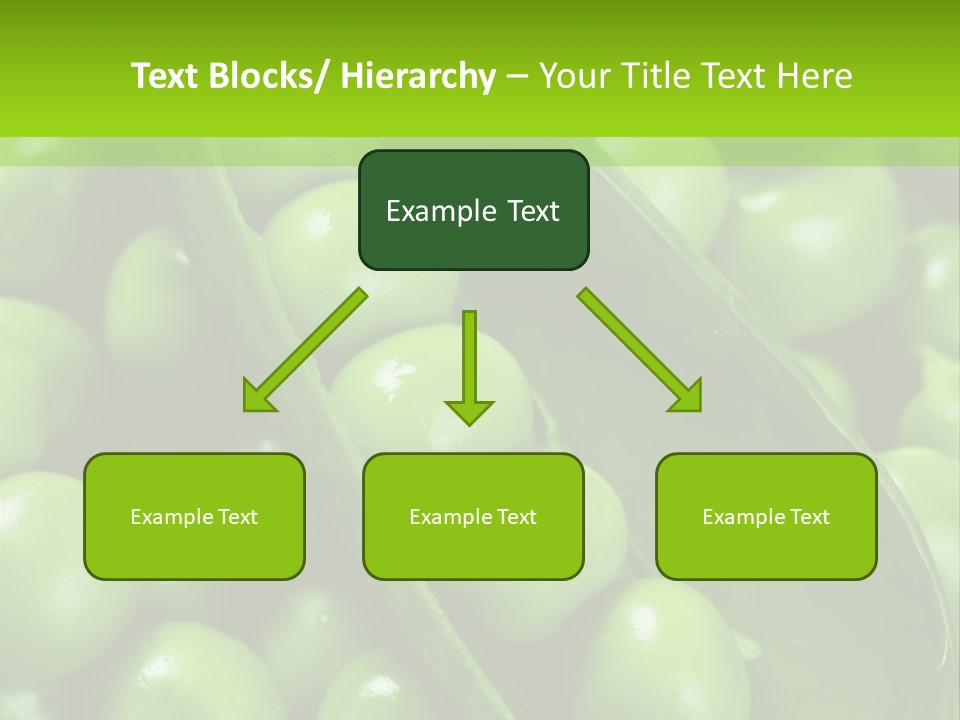 Text Blocks/ Hierarchy – Your Title Text Here

Example Text

Example Text

Example Text

Example Text